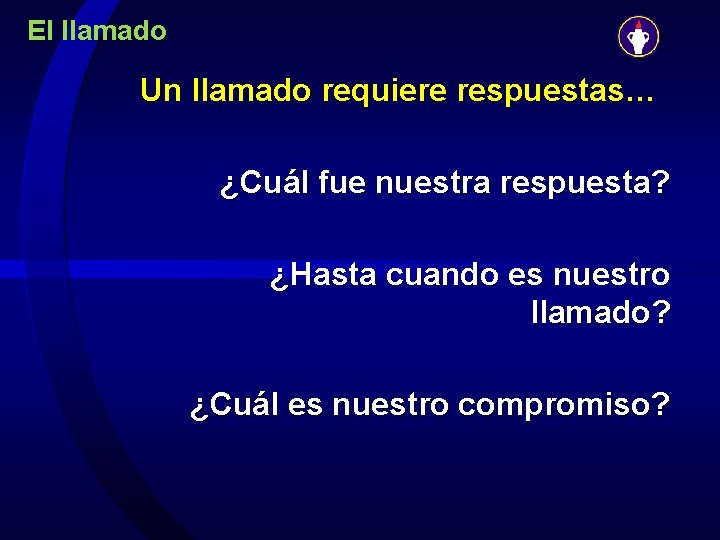 El llamado

Un llamado requiere respuestas…

¿Cuál fue nuestra respuesta?

¿Hasta cuando es nuestro llamado?

¿Cuál es nuestro compromiso?